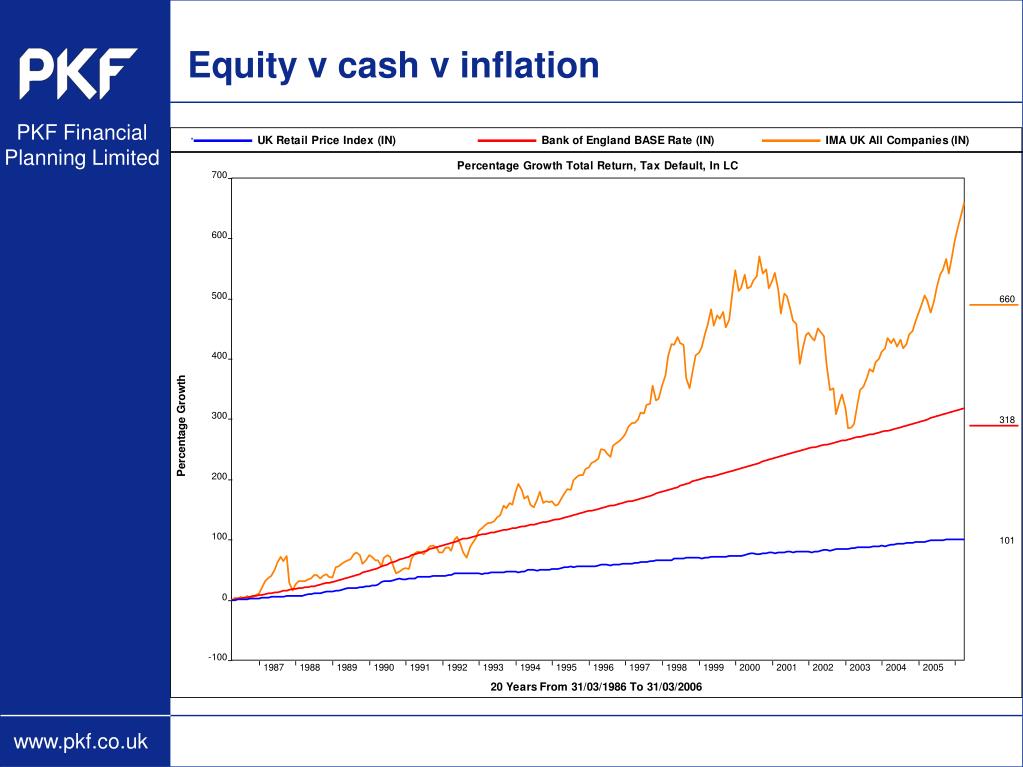 PKF

PKF Financial Planning Limited

Equity v cash v inflation

UK Retail Price Index (IN)
Bank of England BASE Rate (IN)
IMA UK All Companies (IN)

Percentage Growth Total Return, Tax Default, In LC

Percentage Growth

700
600
500
400
300
200
100
0
-100

660
318
101

1987 1988 1989 1990 1991 1992 1993 1994 1995 1996 1997 1998 1999 2000 2001 2002 2003 2004 2005

20 Years From 31/03/1986 To 31/03/2006

www.pkf.co.uk